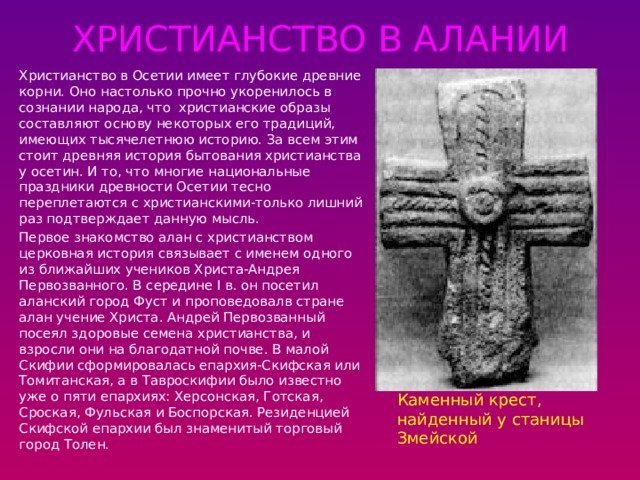 ХРИСТИАНСТВО В АЛАНИИ

Христианство в Осетии имеет глубокие древние корни. Оно настолько прочно укоренилось в сознании народа, что  христианские образы составляют основу некоторых его традиций, имеющих тысячелетнюю историю. За всем этим стоит древняя история бытования христианства у осетин. И то, что многие национальные праздники древности Осетии тесно переплетаются с христианскими-только лишний раз подтверждает данную мысль.

Первое знакомство алан с христианством церковная история связывает с именем одного из ближайших учеников Христа-Андрея Первозванного. В середине I в. он посетил аланский город Фуст и проповедовалв стране алан учение Христа. Андрей Первозванный посеял здоровые семена христианства, и взросли они на благодатной почве. В малой Скифии сформировалась епархия-Скифская или Томитанская, а в Тавроскифии было известно уже о пяти епархиях: Херсонская, Готская, Сроская, Фульская и Боспорская. Резиденцией Скифской епархии был знаменитый торговый город Толен.

Каменный крест, найденный у станицы Змейской